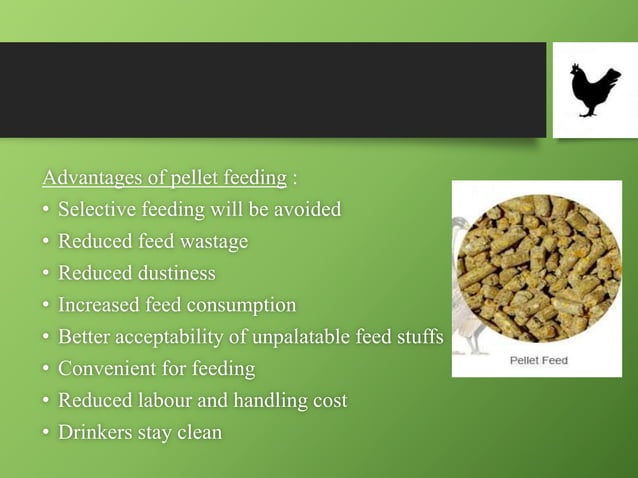 Advantages of pellet feeding :

• Selective feeding will be avoided
• Reduced feed wastage
• Reduced dustiness
• Increased feed consumption
• Better acceptability of unpalatable feed stuffs
• Convenient for feeding
• Reduced labour and handling cost
• Drinkers stay clean

Pellet Feed